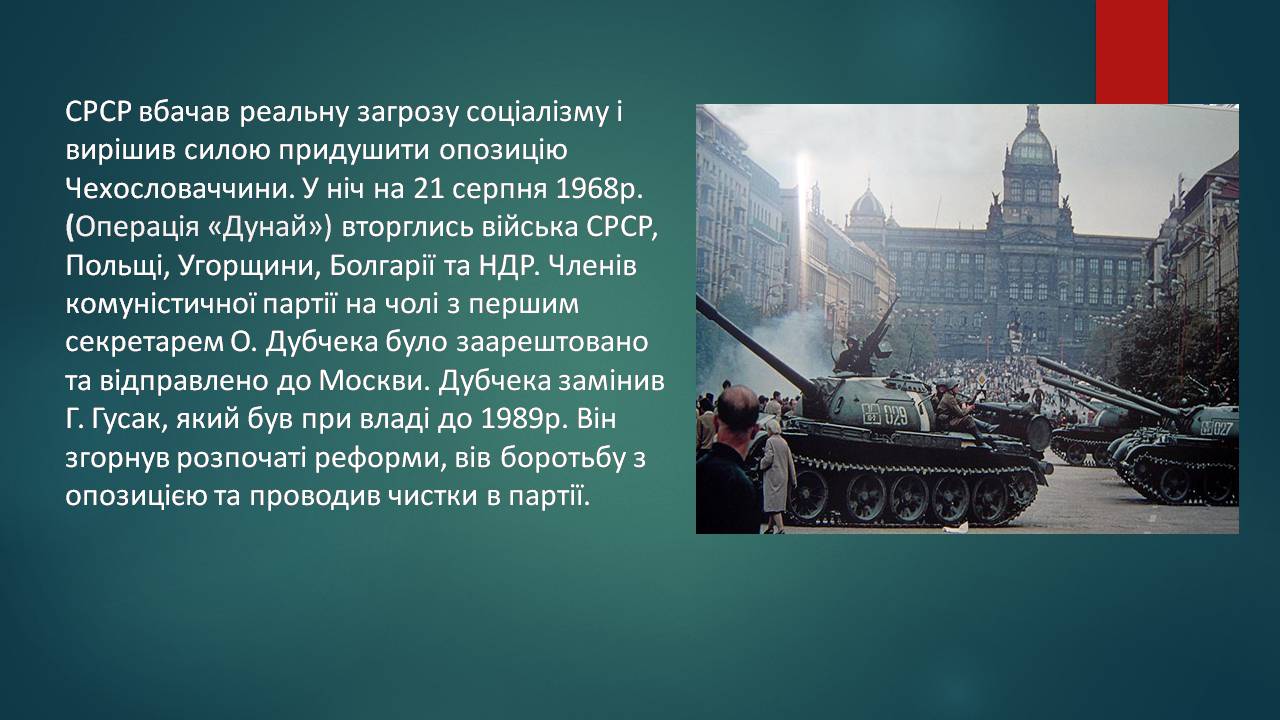 СРСР вбачав реальну загрозу соціалізму і вирішив силою придушити опозицію Чехословаччини. У ніч на 21 серпня 1968р. (Операція «Дунай») вторглись війська СРСР, Польщі, Угорщини, Болгарії та НДР. Членів комуністичної партії на чолі з першим секретарем О. Дубчека було заарештовано та відправлено до Москви. Дубчека замінив Г. Гусак, який був при владі до 1989р. Він згорнув розпочаті реформи, вів боротьбу з опозицією та проводив чистки в партії.

029

027